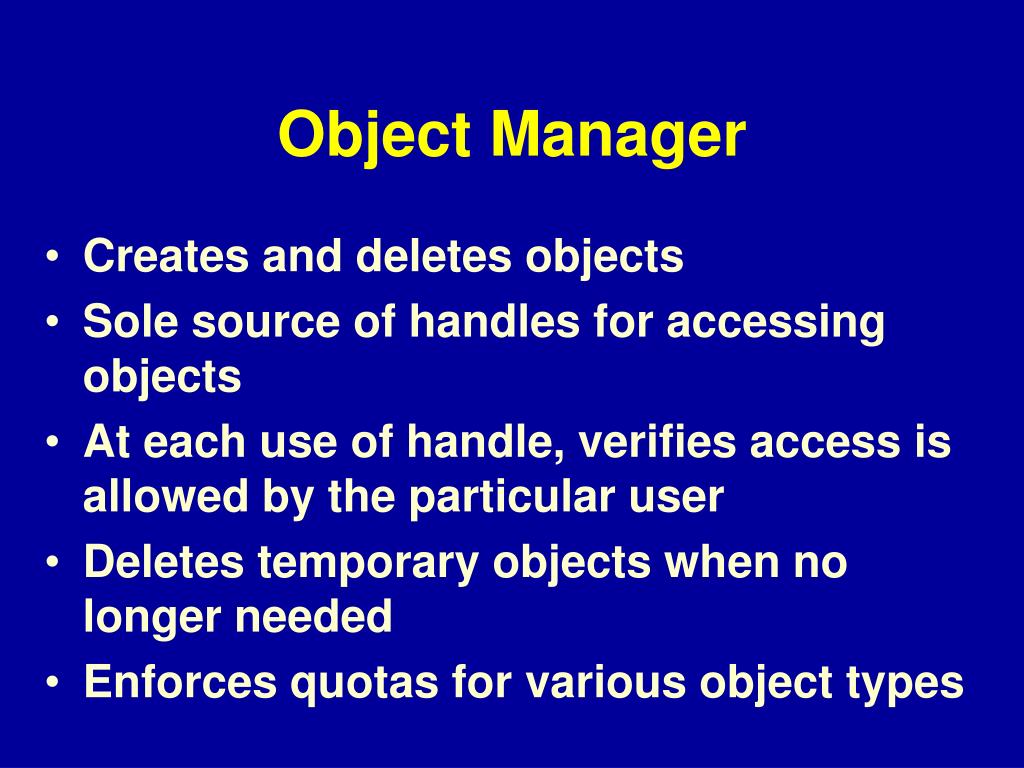 Object Manager

• Creates and deletes objects
• Sole source of handles for accessing objects
• At each use of handle, verifies access is allowed by the particular user
• Deletes temporary objects when no longer needed
• Enforces quotas for various object types